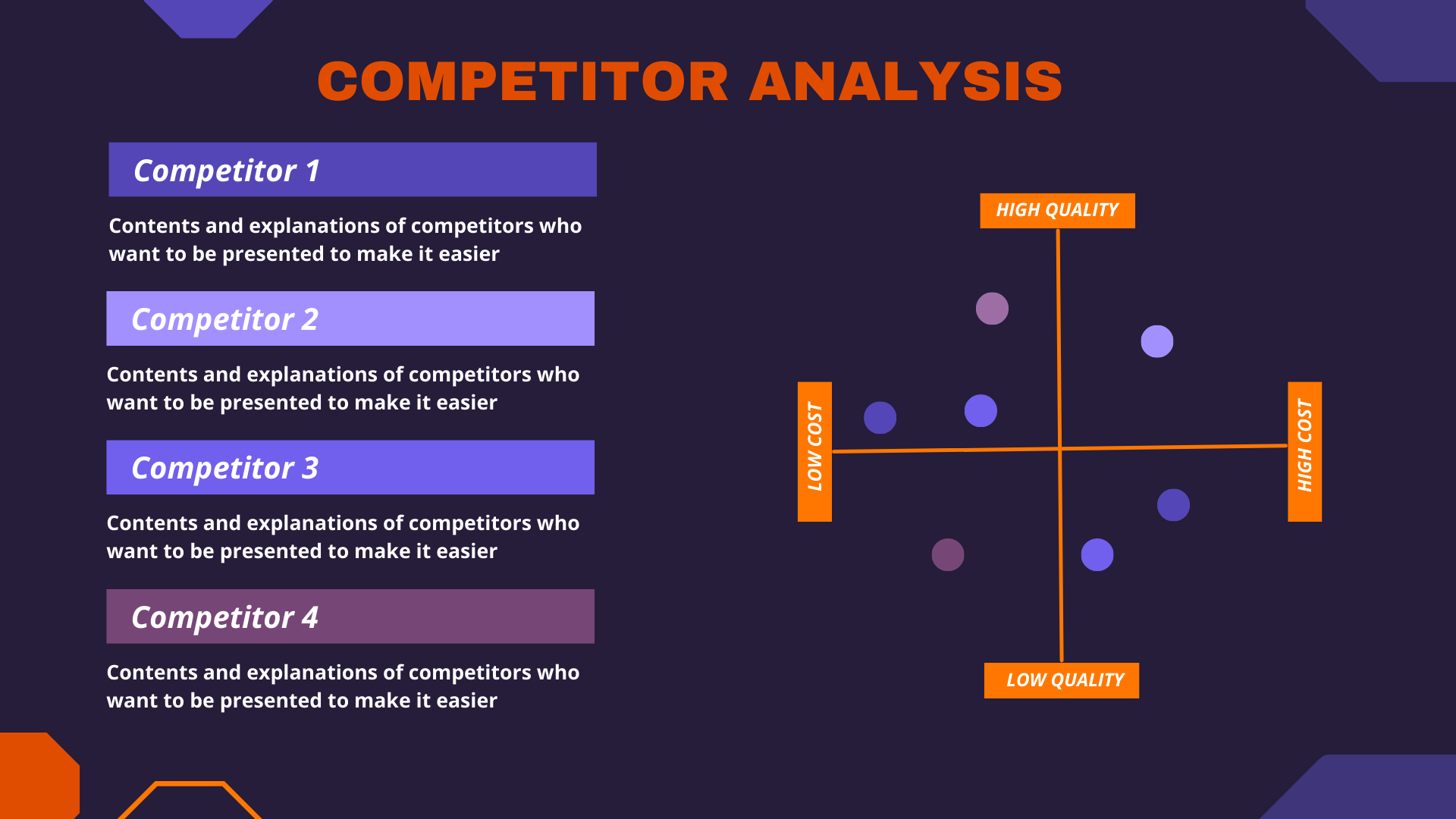 COMPETITOR ANALYSIS

Competitor 1

Contents and explanations of competitors who want to be presented to make it easier

Competitor 2

Contents and explanations of competitors who want to be presented to make it easier

Competitor 3

Contents and explanations of competitors who want to be presented to make it easier

Competitor 4

Contents and explanations of competitors who want to be presented to make it easier

HIGH QUALITY

LOW COST

HIGH COST

LOW QUALITY